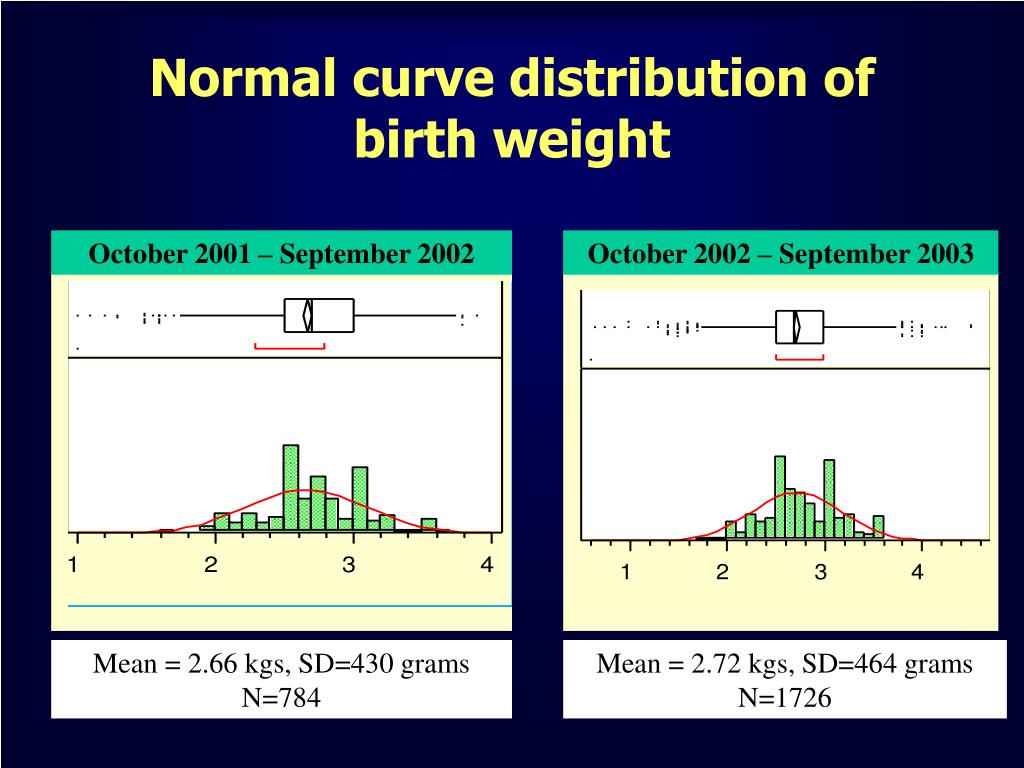 Normal curve distribution of birth weight

October 2001 – September 2002

1 2 3 4

Mean = 2.66 kgs, SD=430 grams
N=784

October 2002 – September 2003

1 2 3 4

Mean = 2.72 kgs, SD=464 grams
N=1726